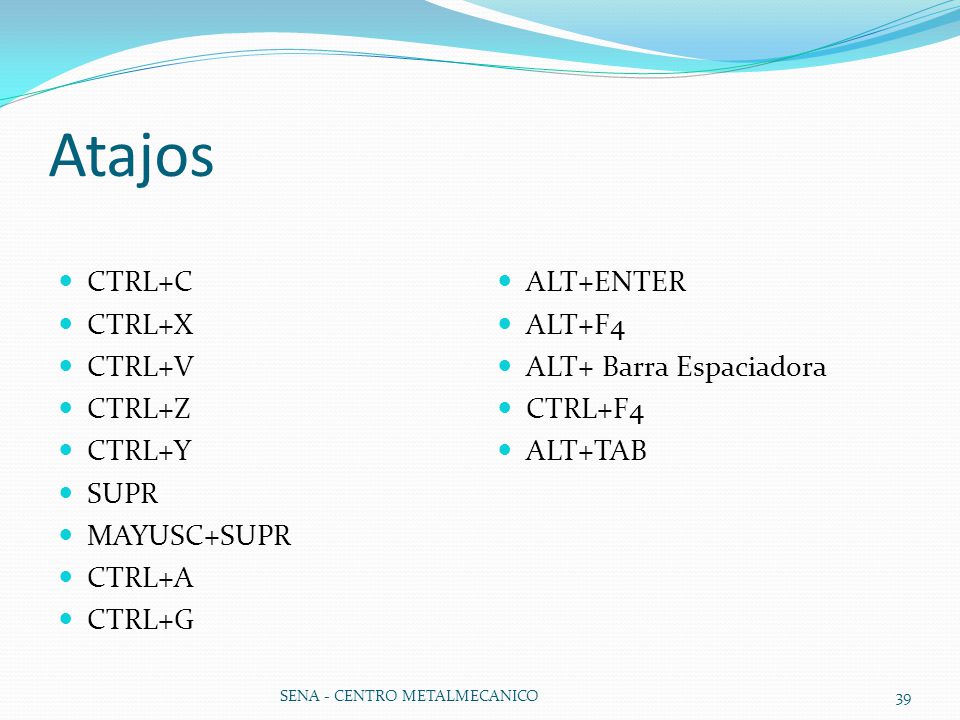 Atajos

- CTRL+C
- CTRL+X
- CTRL+V
- CTRL+Z
- CTRL+Y
- SUPR
- MAYUSC+SUPR
- CTRL+A
- CTRL+G

- ALT+ENTER
- ALT+F4
- ALT+ Barra Espaciadora
- CTRL+F4
- ALT+TAB

SENA - CENTRO METALMECANICO

39